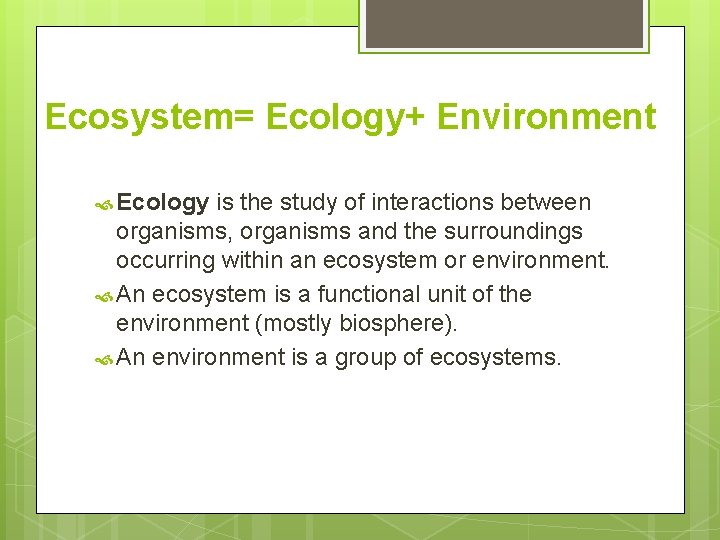 Ecosystem= Ecology+ Environment

Ecology is the study of interactions between organisms, organisms and the surroundings occurring within an ecosystem or environment.

An ecosystem is a functional unit of the environment (mostly biosphere).

An environment is a group of ecosystems.